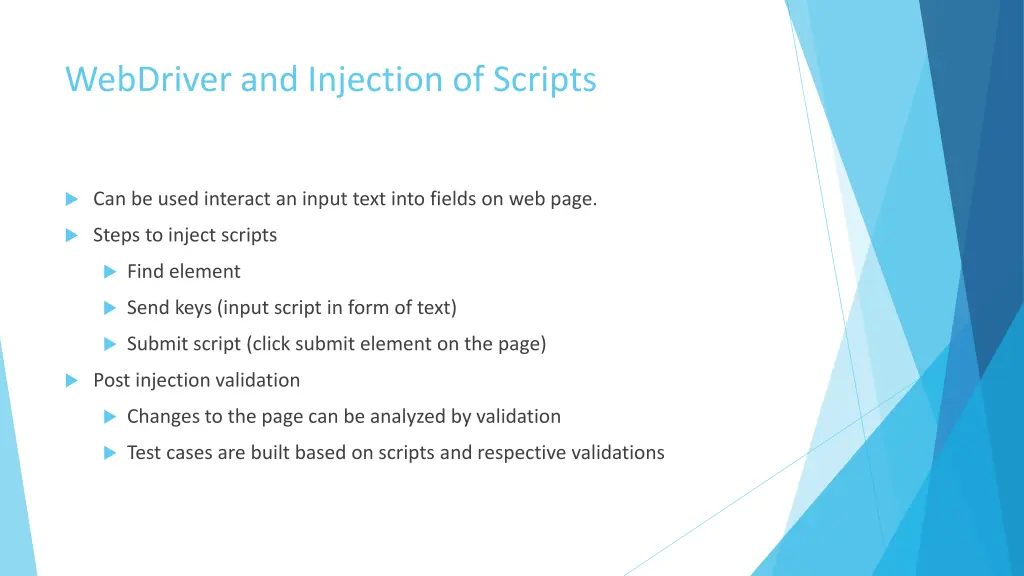 WebDriver and Injection of Scripts

Can be used interact an input text into fields on web page.

Steps to inject scripts

Find element

Send keys (input script in form of text)

Submit script (click submit element on the page)

Post injection validation

Changes to the page can be analyzed by validation

Test cases are built based on scripts and respective validations